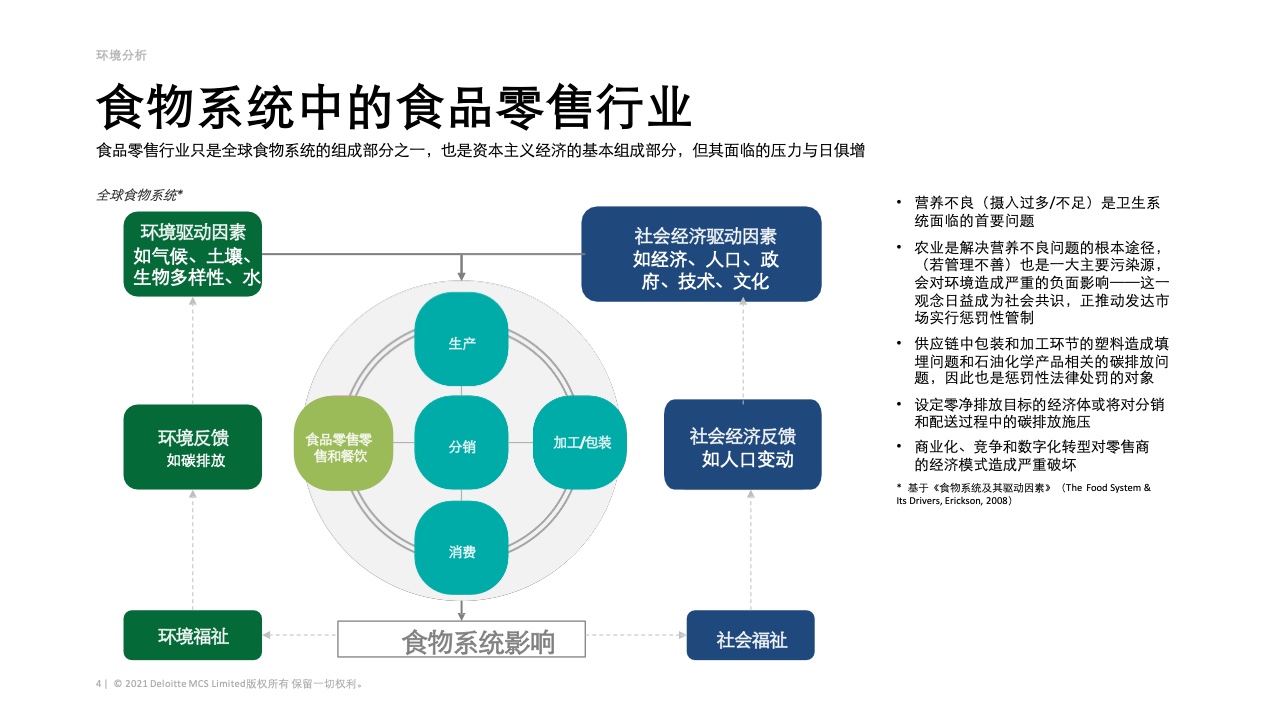 环境分析

食物系统中的食品零售行业

食品零售行业只是全球食物系统的组成部分之一，也是资本主义经济的基本组成部分，但其面临的压力与日俱增

全球食物系统*

环境驱动因素
如气候、土壤、生物多样性、水

社会经济驱动因素
如经济、人口、政府、技术、文化

生产

食品零售零售和餐饮

分销

加工/包装

消费

环境反馈
如碳排放

社会经济反馈
如人口变动

环境福祉

食物系统影响

社会福祉

• 营养不良（摄入过多/不足）是卫生系统面临的首要问题

• 农业是解决营养不良问题的根本途径，（若管理不善）也是一大主要污染源，会对环境造成严重的负面影响——这一观念日益成为社会共识，正推动发达市场实行惩罚性管制

• 供应链中包装和加工环节的塑料造成填埋问题和石油化学产品相关的碳排放问题，因此也是惩罚性法律处罚的对象

• 设定零净排放目标的经济体或将对分销和配送过程中的碳排放施压

• 商业化、竞争和数字化转型对零售商的经济模式造成严重破坏

* 基于《食物系统及其驱动因素》（The Food System & Its Drivers, Erickson, 2008）

4 | © 2021 Deloitte MCS Limited版权所有 保留一切权利。